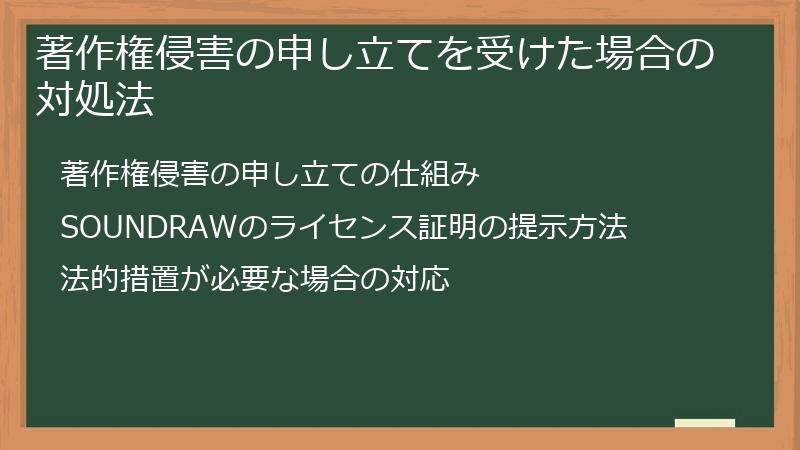 著作権侵害の申し立てを受けた場合の対処法

著作権侵害の申し立ての仕組み

SOUNDRAWのライセンス証明の提示方法

法的措置が必要な場合の対応